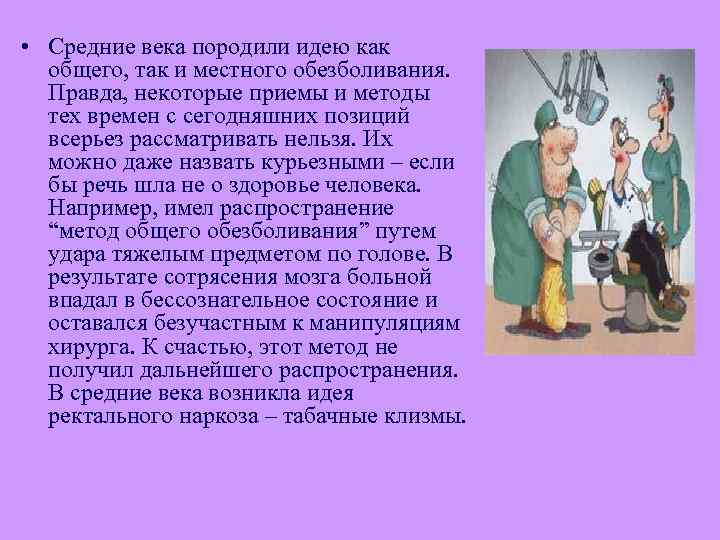 • Средние века породили идею как общего, так и местного обезболивания. Правда, некоторые приемы и методы тех времен с сегодняшних позиций всерьез рассматривать нельзя. Их можно даже назвать курьезными – если бы речь шла не о здоровье человека. Например, имел распространение “метод общего обезболивания” путем удара тяжелым предметом по голове. В результате сотрясения мозга больной впадал в бессознательное состояние и оставался безучастным к манипуляциям хирурга. К счастью, этот метод не получил дальнейшего распространения. В средние века возникла идея ректального наркоза – табачные клизмы.